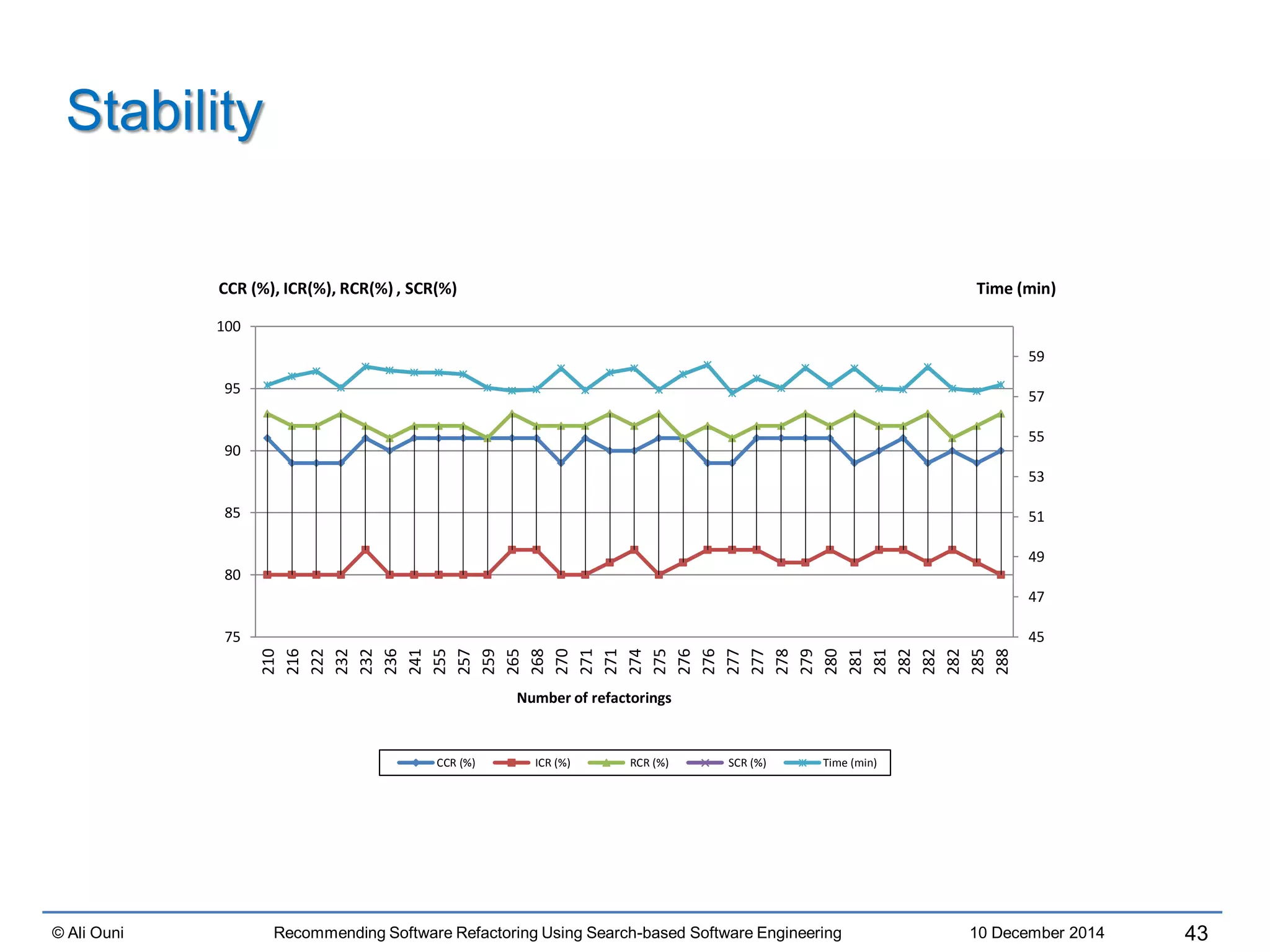 Stability

CCR (%), ICR(%), RCR(%) , SCR(%)

Time (min)

100
95
90
85
80
75

59
57
55
53
51
49
47
45

210 216 222 232 232 236 241 255 257 259 265 268 270 271 271 274 275 276 276 277 277 278 279 280 281 281 282 282 282 285 288

Number of refactorings

CCR (%) ICR (%) RCR (%) SCR (%) Time (min)

© Ali Ouni

Recommending Software Refactoring Using Search-based Software Engineering

10 December 2014

43